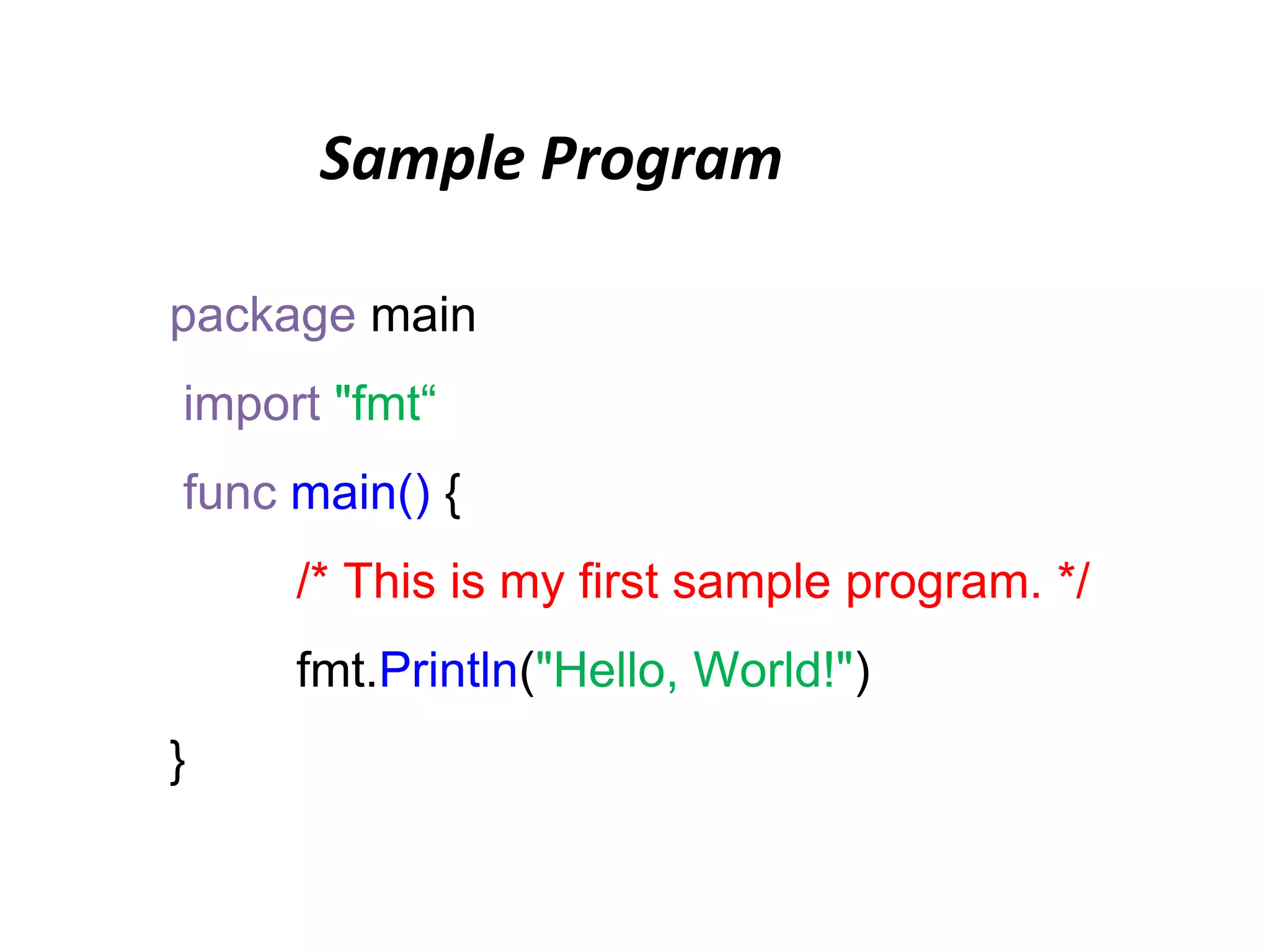 Sample Program

package main

import "fmt“

func main() {

/* This is my first sample program. */

fmt.Println("Hello, World!")

}